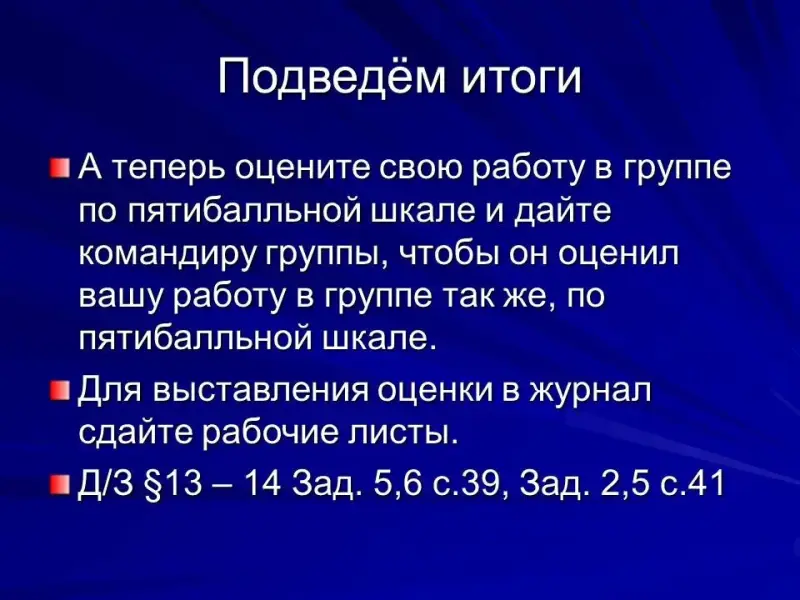 Подведём итоги

А теперь оцените свою работу в группе по пятибалльной шкале и дайте командиру группы, чтобы он оценил вашу работу в группе так же, по пятибалльной шкале.

Для выставления оценки в журнал сдайте рабочие листы.

Д/З §13 – 14 Зад. 5,6 с.39, Зад. 2,5 с.41